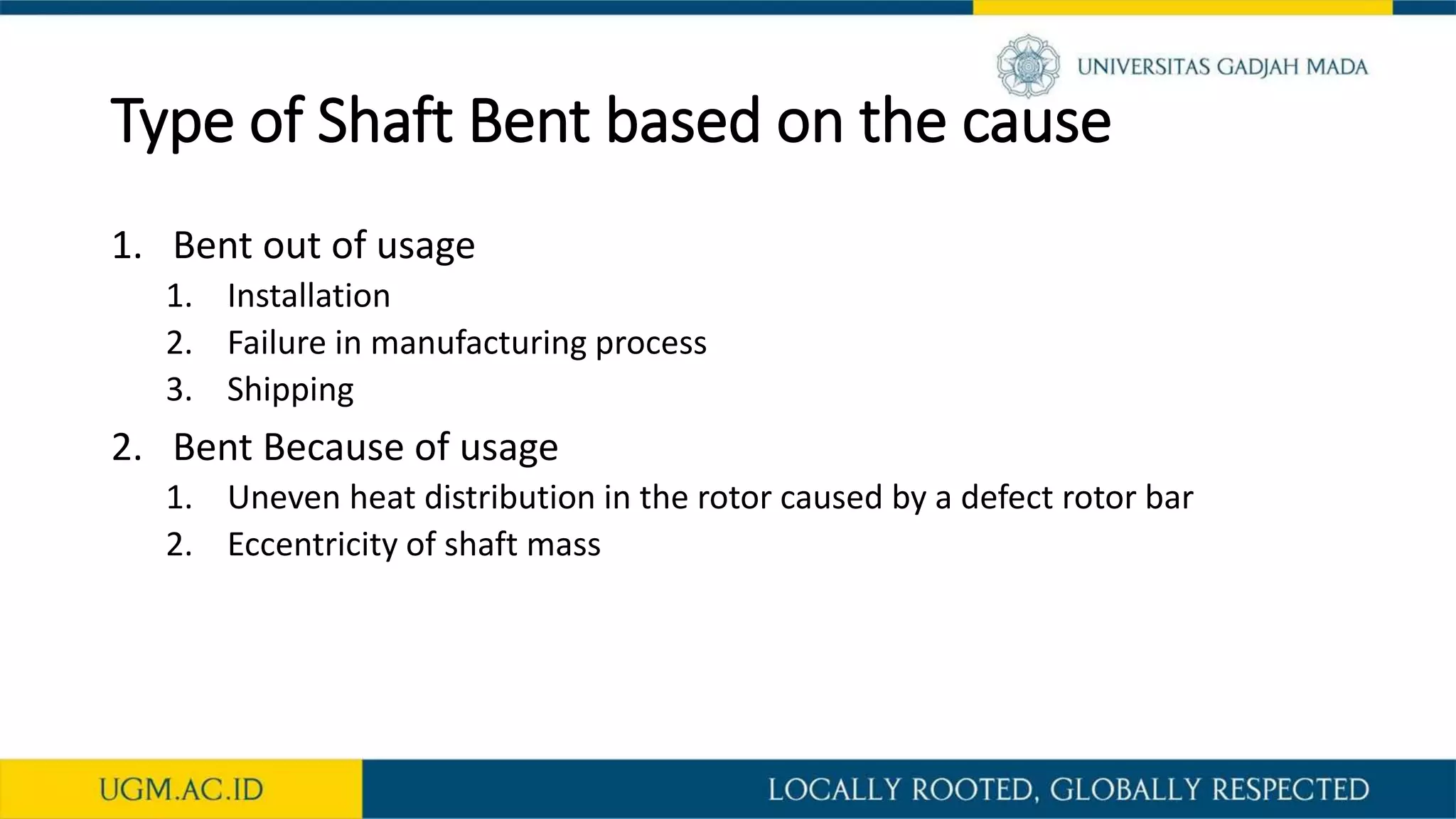 UNIVERSITAS GADJAH MADA

Type of Shaft Bent based on the cause

1. Bent out of usage
 1. Installation
 2. Failure in manufacturing process
 3. Shipping
2. Bent Because of usage
 1. Uneven heat distribution in the rotor caused by a defect rotor bar
 2. Eccentricity of shaft mass

UGM.AC.ID

LOCALLY ROOTED, GLOBALLY RESPECTED